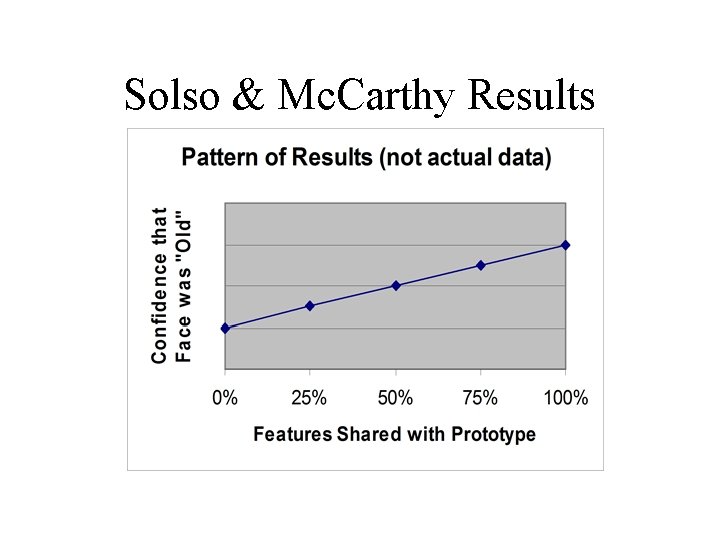 Solso & McCarthy Results

Pattern of Results (not actual data)

Confidence that Face was "Old"

0%
25%
50%
75%
100%

Features Shared with Prototype